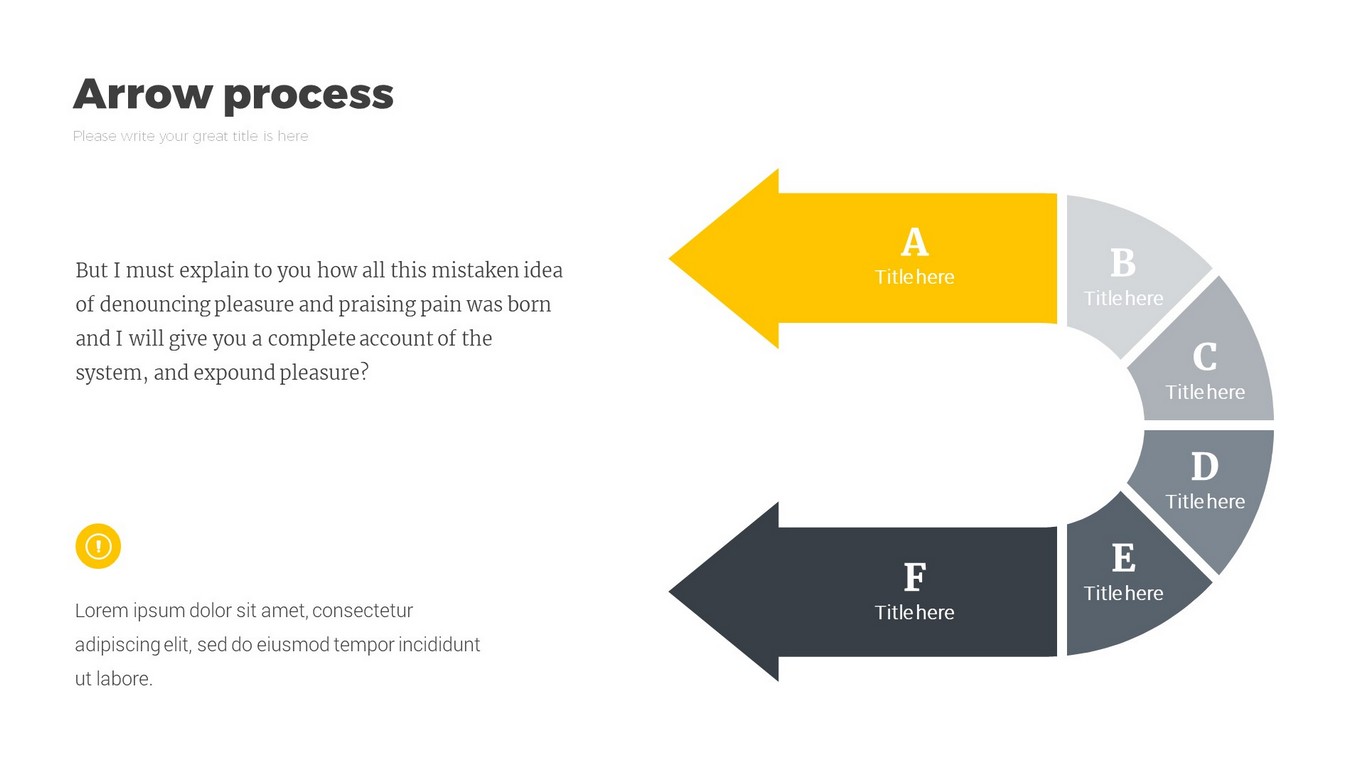 Arrow process

Please write your great title is here

But I must explain to you how all this mistaken idea of denouncing pleasure and praising pain was born and I will give you a complete account of the system, and expound pleasure?

Lorem ipsum dolor sit amet, consectetur adipiscing elit, sed do eiusmod tempor incididunt ut labore.

A
Title here

B
Title here

C
Title here

D
Title here

E
Title here

F
Title here